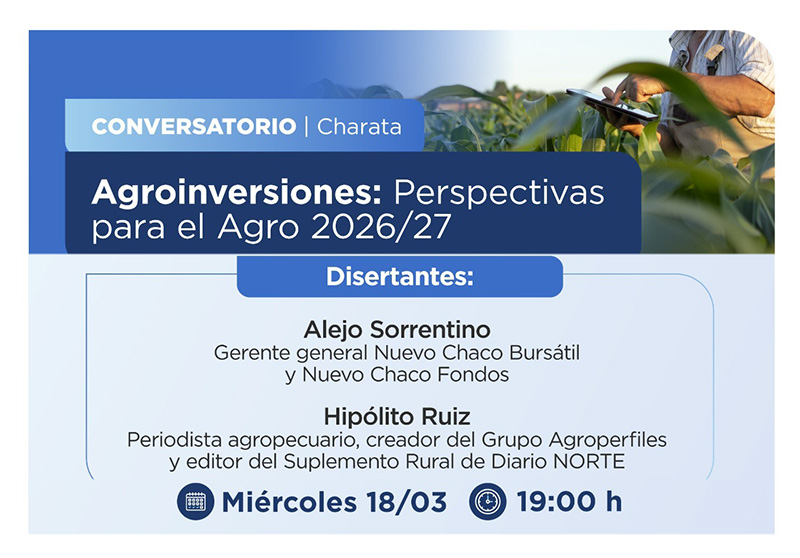 CONVERSATORIO | Charata

Agroinversiones: Perspectivas para el Agro 2026/27

Disertantes:

Alejo Sorrentino
Gerente general Nuevo Chaco Bursátil y Nuevo Chaco Fondos

Hipólito Ruiz
Periodista agropecuario, creador del Grupo Agroperfiles y editor del Suplemento Rural de Diario NORTE

Miércoles 18/03 19:00 h